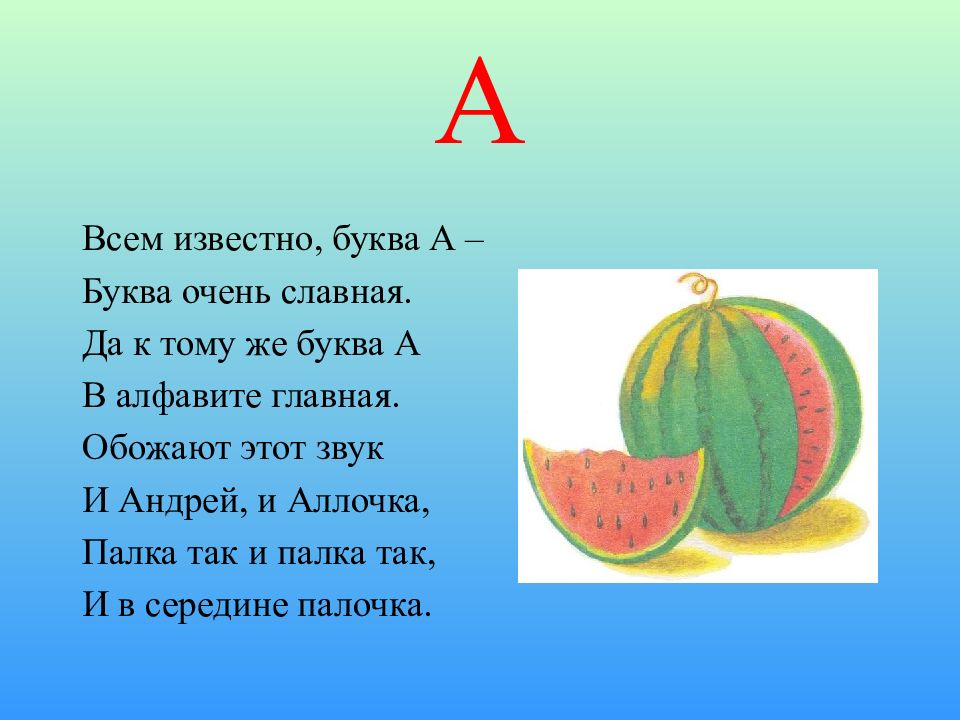 А

Всем известно, буква А –
Буква очень славная.
Да к тому же буква А
В алфавите главная.
Обожают этот звук
И Андрей, и Аллочка,
Палка так и палка так,
И в середине палочка.